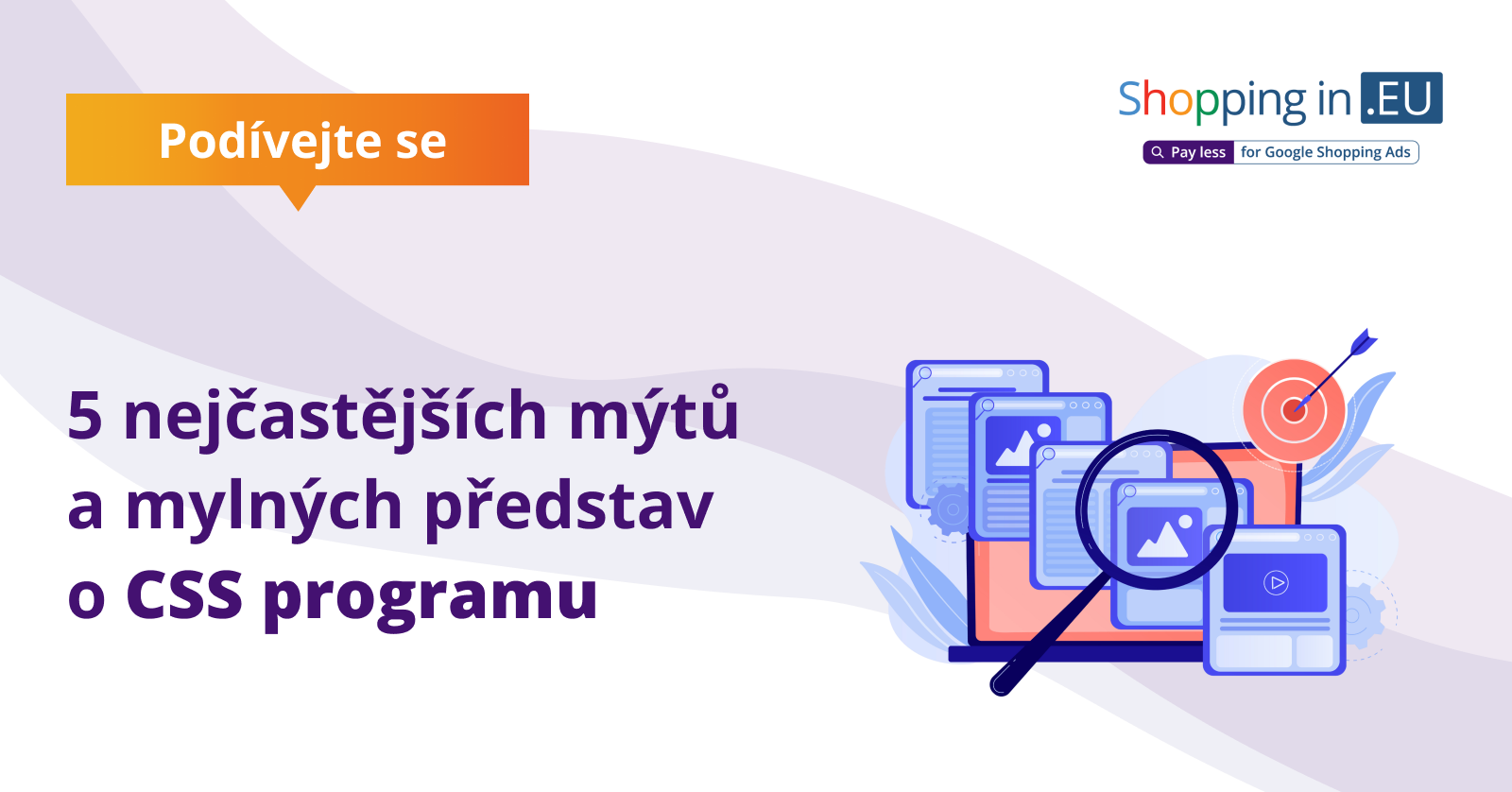 Podívejte se

Shopping in .EU

Pay less for Google Shopping Ads

5 nejčastějších mýtů a mylných představ o CSS programu